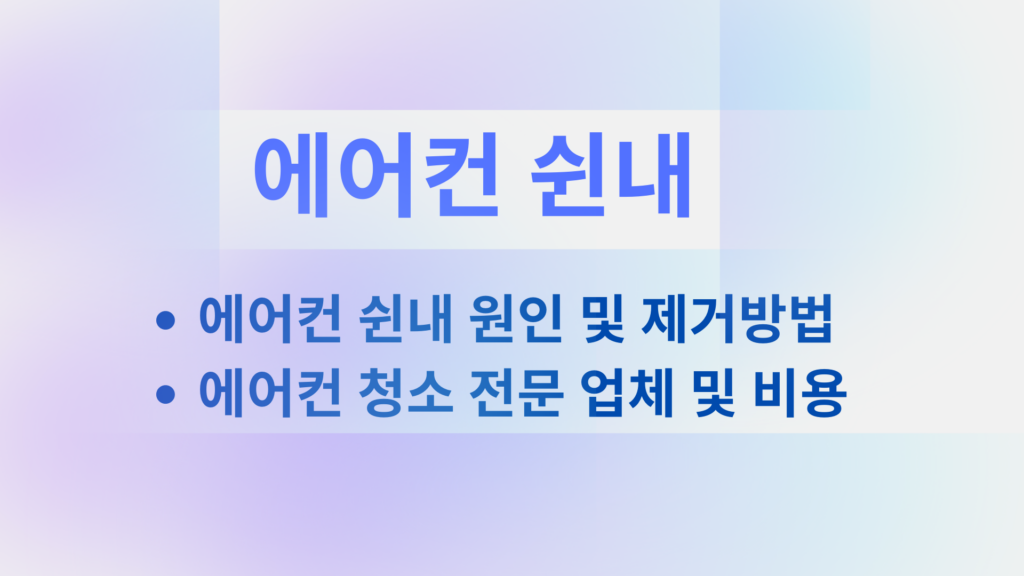 에어컨 쉰내

• 에어컨 쉰내 원인 및 제거방법
• 에어컨 청소 전문 업체 및 비용